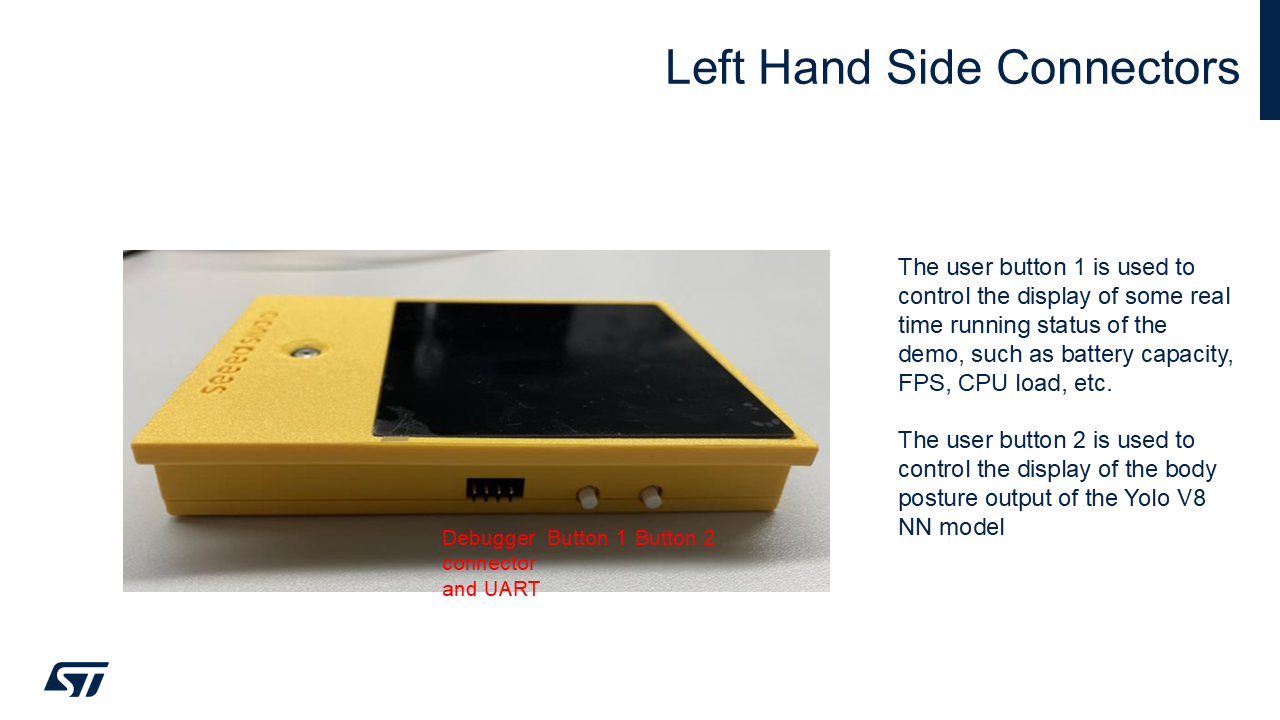 Left Hand Side Connectors

seeedstudio

Debugger connector and UART

Button 1

Button 2

The user button 1 is used to control the display of some real time running status of the demo, such as battery capacity, FPS, CPU load, etc.

The user button 2 is used to control the display of the body posture output of the Yolo V8 NN model

ST